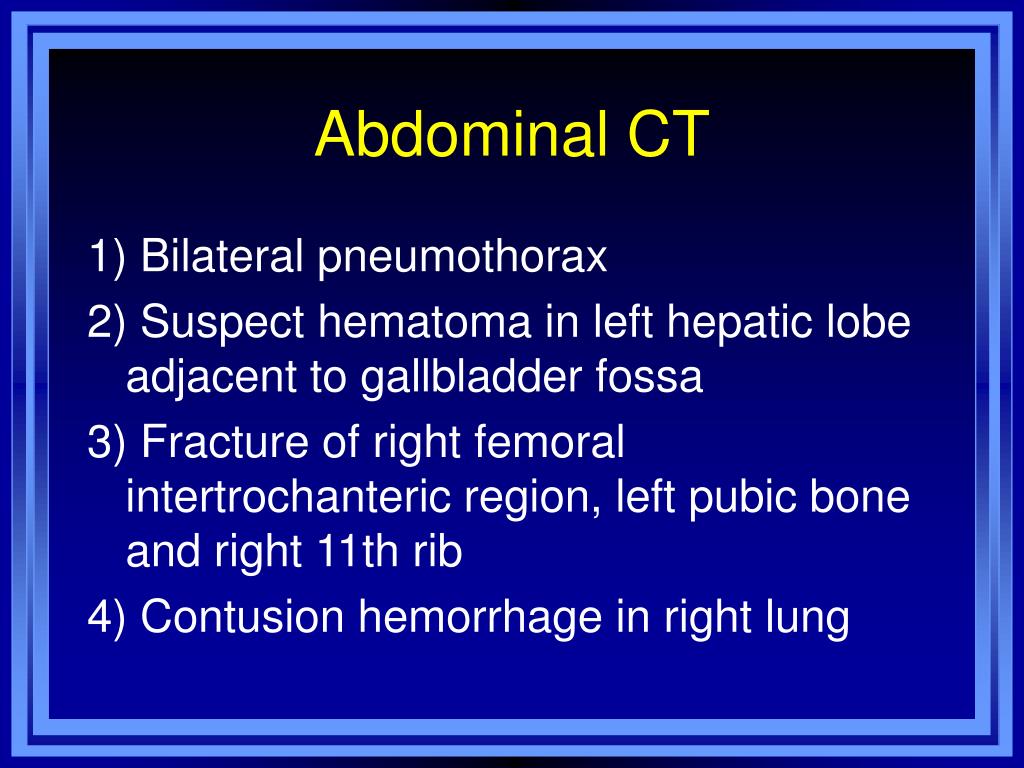 Abdominal CT

1) Bilateral pneumothorax

2) Suspect hematoma in left hepatic lobe adjacent to gallbladder fossa

3) Fracture of right femoral intertrochanteric region, left pubic bone and right 11th rib

4) Contusion hemorrhage in right lung